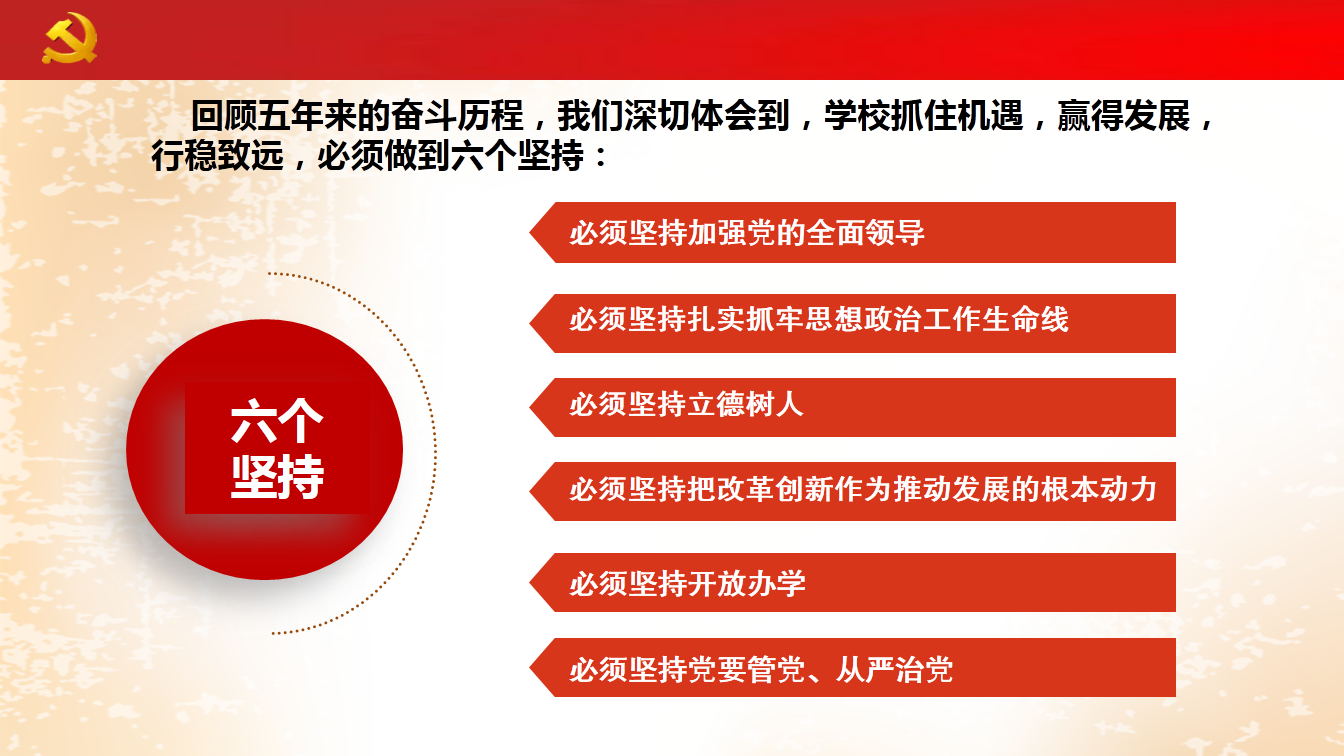 回顾五年来的奋斗历程，我们深切体会到，学校抓住机遇，赢得发展，行稳致远，必须做到六个坚持：

六个坚持

必须坚持加强党的全面领导

必须坚持扎实抓牢思想政治工作生命线

必须坚持立德树人

必须坚持把改革创新作为推动发展的根本动力

必须坚持开放办学

必须坚持党要管党、从严治党